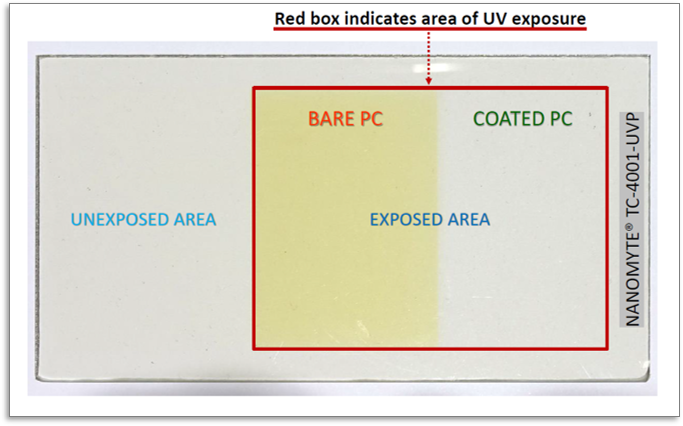 Red box indicates area of UV exposure

BARE PC

COATED PC

UNEXPOSED AREA

EXPOSED AREA

NANOMYTE® TC-4001-UVP